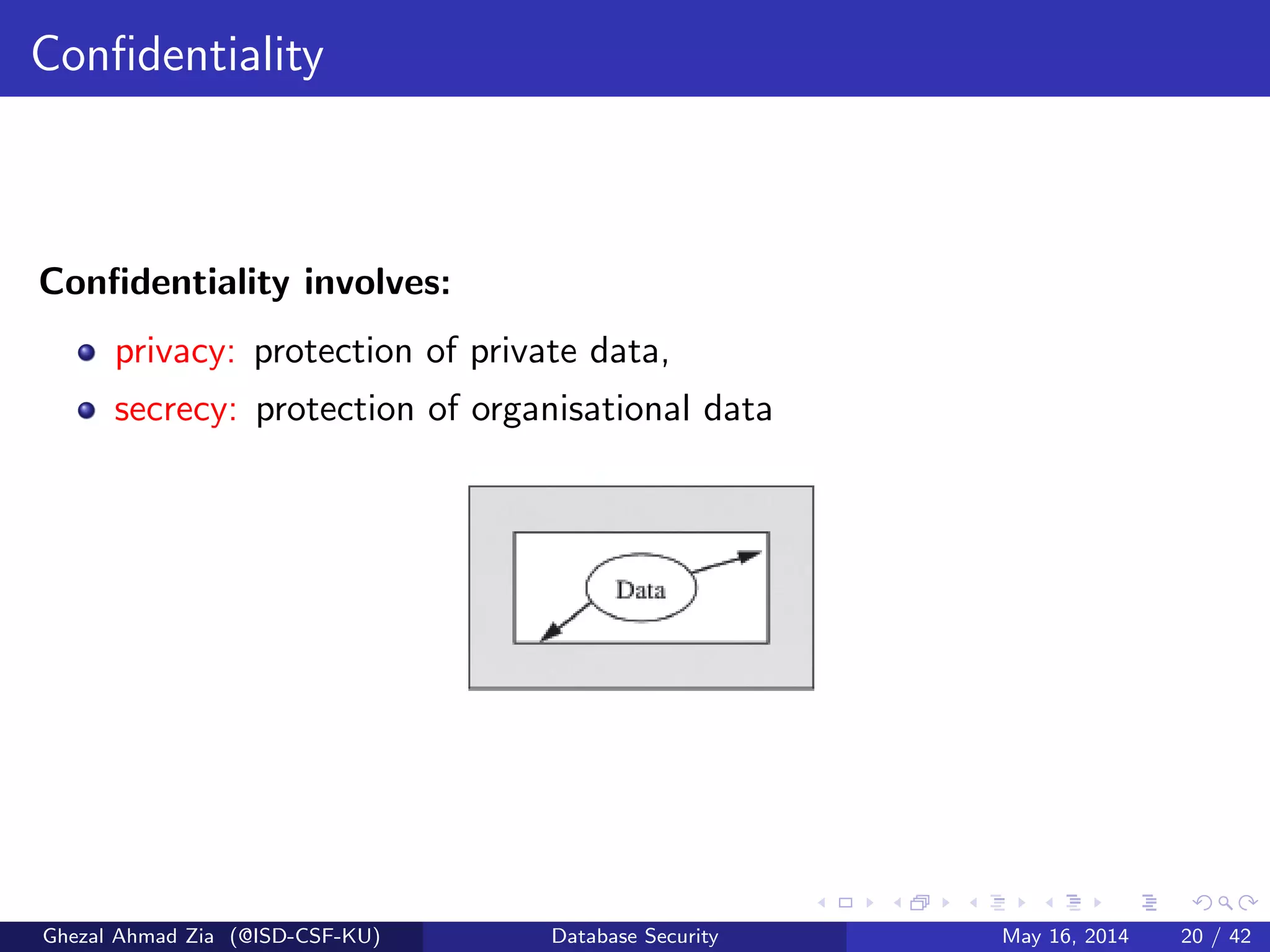 Confidentiality

**Confidentiality involves:**

- privacy: protection of private data,
- secrecy: protection of organisational data

Data

Ghezal Ahmad Zia (@ISD-CSF-KU) Database Security May 16, 2014 20 / 42